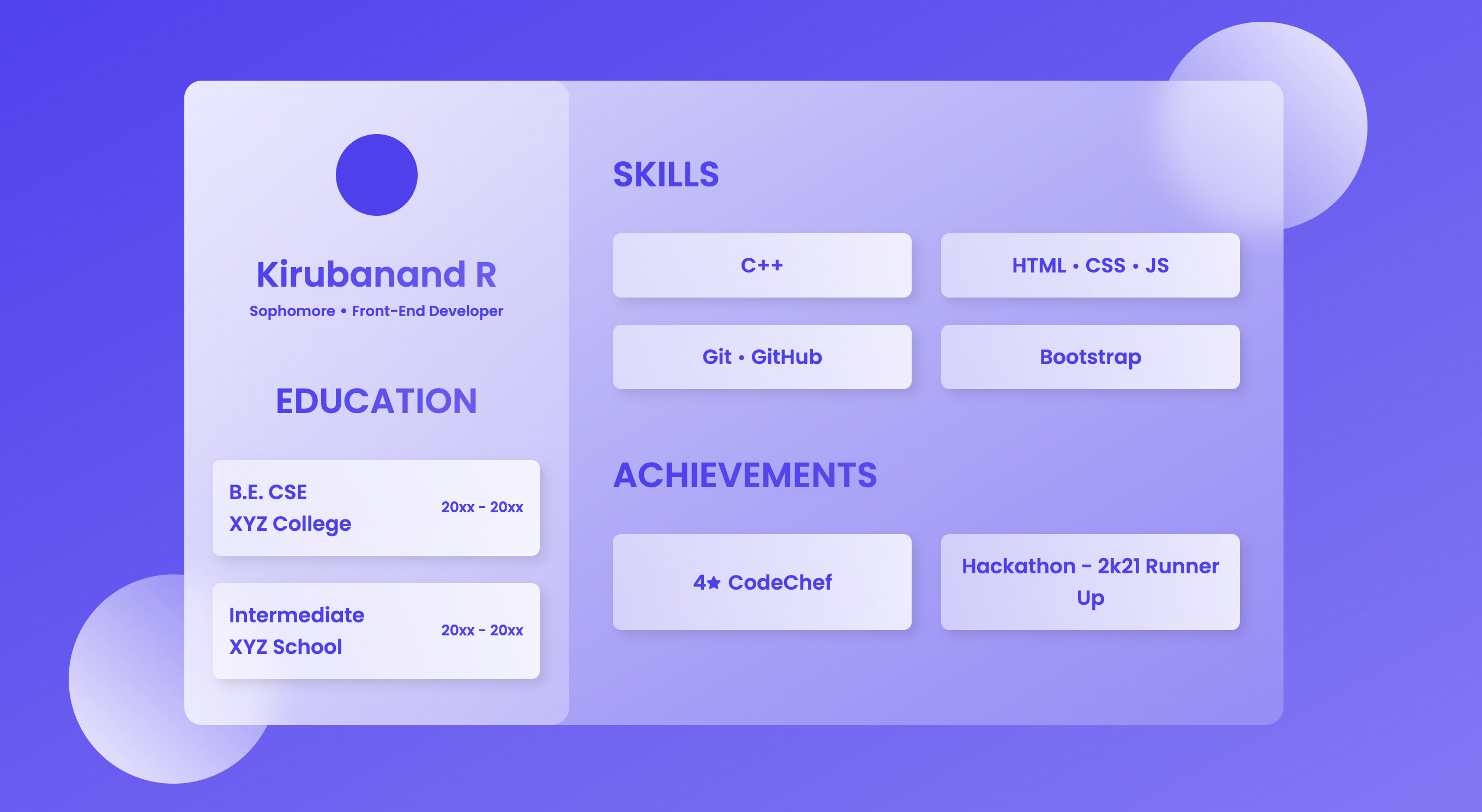 Kirubanand R
Sophomore • Front-End Developer

EDUCATION

B.E. CSE
XYZ College
20xx - 20xx

Intermediate
XYZ School
20xx - 20xx

SKILLS

C++

HTML • CSS • JS

Git • GitHub

Bootstrap

ACHIEVEMENTS

4★ CodeChef

Hackathon - 2k21 Runner Up